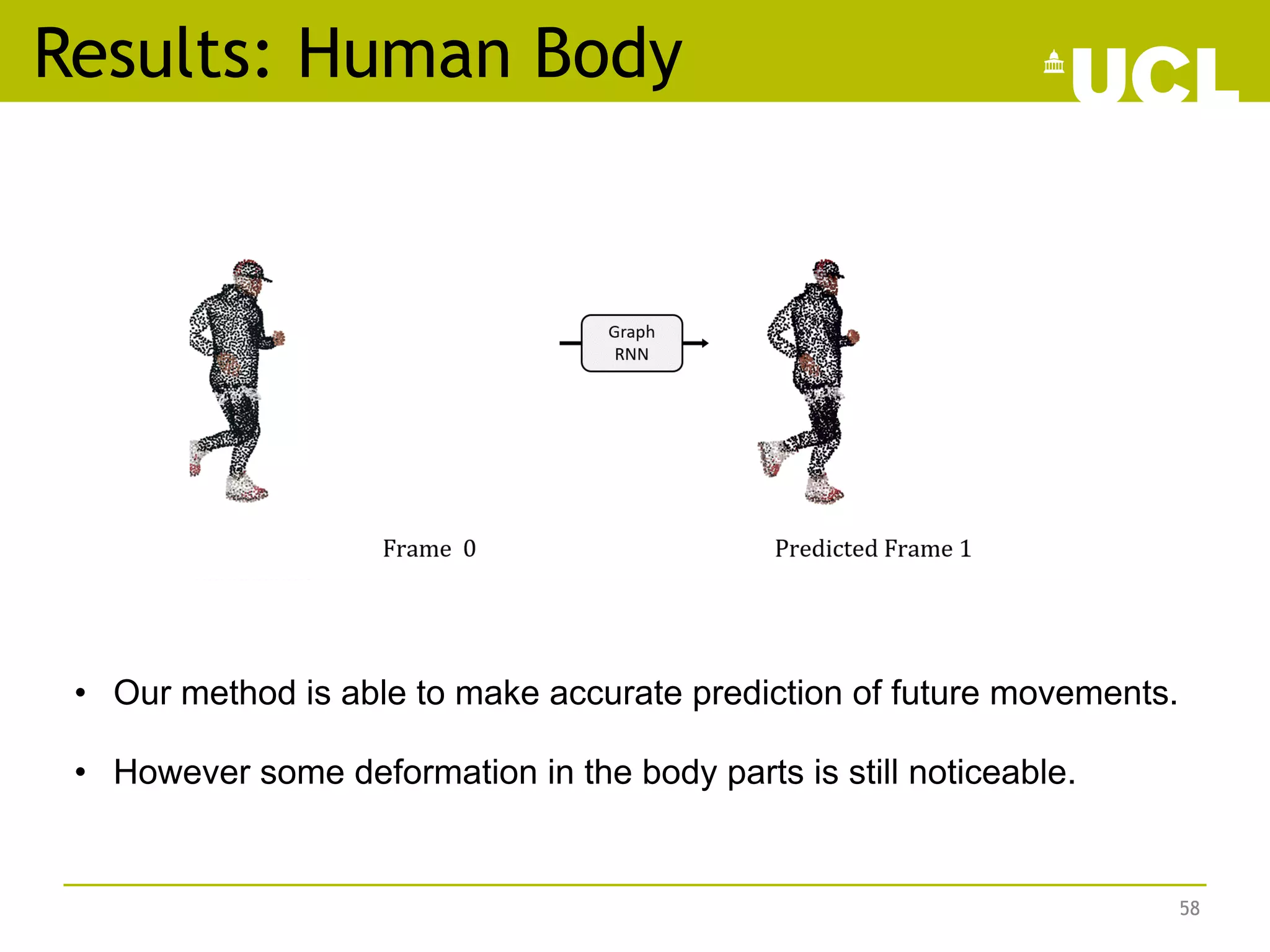 Results: Human Body

UCL

Graph RNN

Frame 0

Predicted Frame 1

• Our method is able to make accurate prediction of future movements.

• However some deformation in the body parts is still noticeable.

58